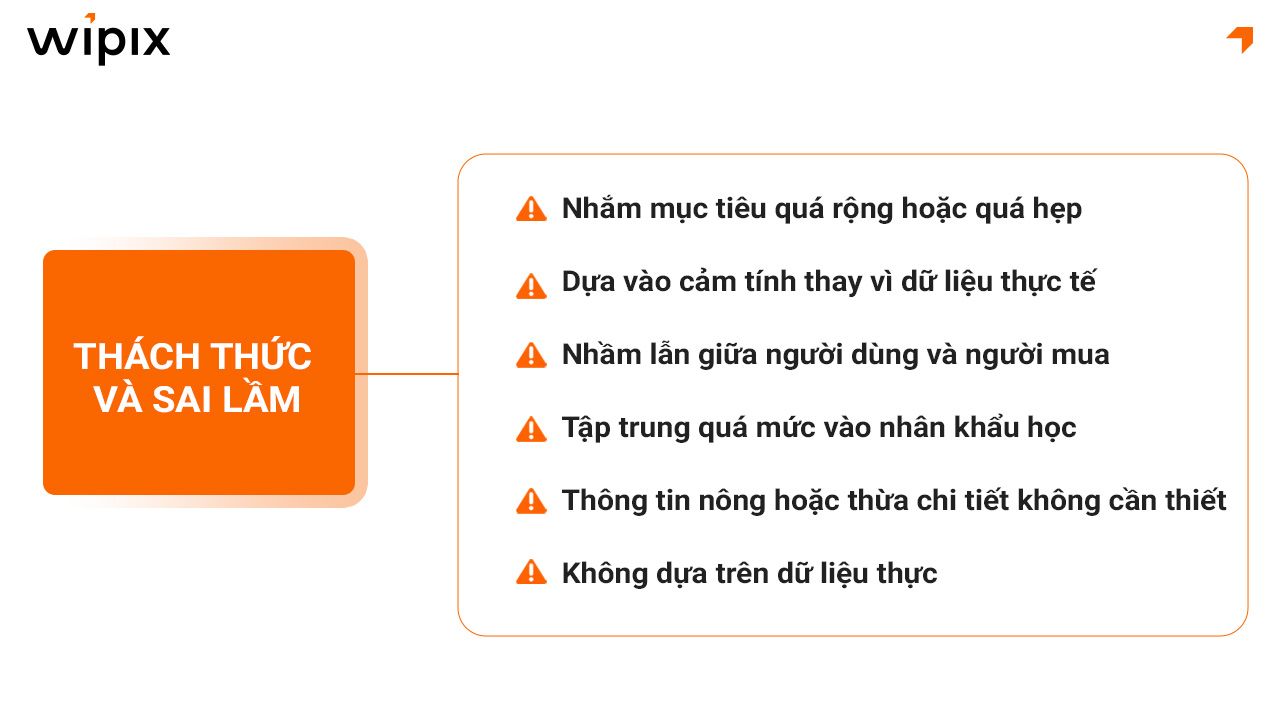 wipix

THÁCH THỨC VÀ SAI LẦM

Nhắm mục tiêu quá rộng hoặc quá hẹp

Dựa vào cảm tính thay vì dữ liệu thực tế

Nhầm lẫn giữa người dùng và người mua

Tập trung quá mức vào nhân khẩu học

Thông tin nông hoặc thừa chi tiết không cần thiết

Không dựa trên dữ liệu thực